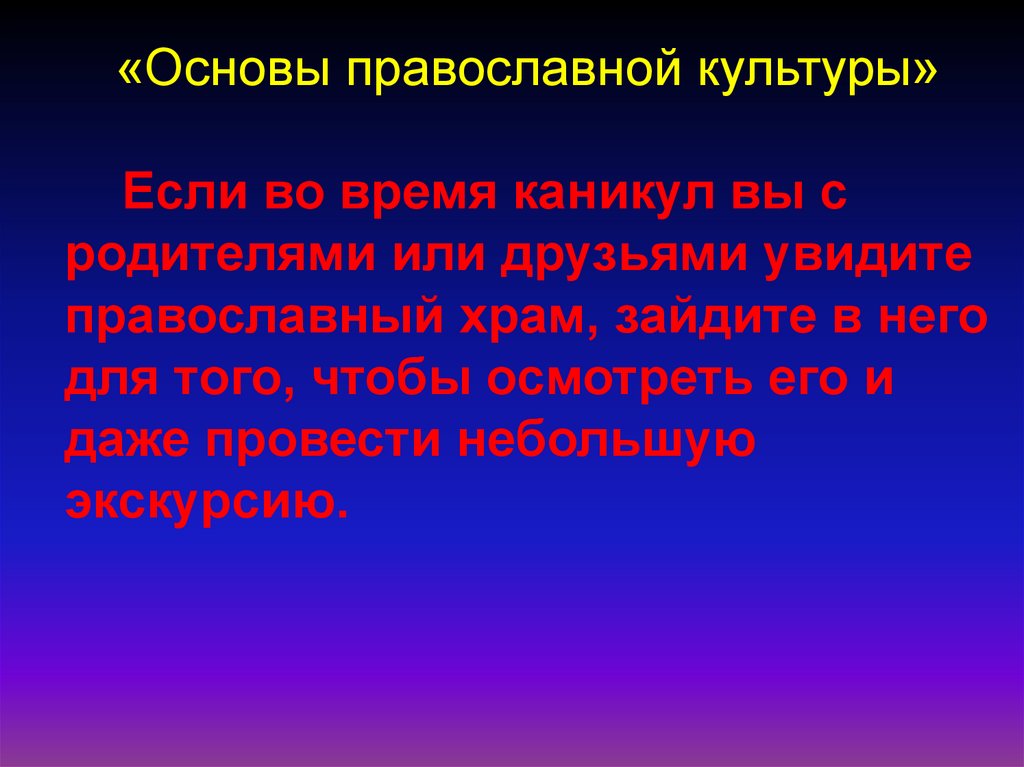 «Основы православной культуры»

Если во время каникул вы с родителями или друзьями увидите православный храм, зайдите в него для того, чтобы осмотреть его и даже провести небольшую экскурсию.